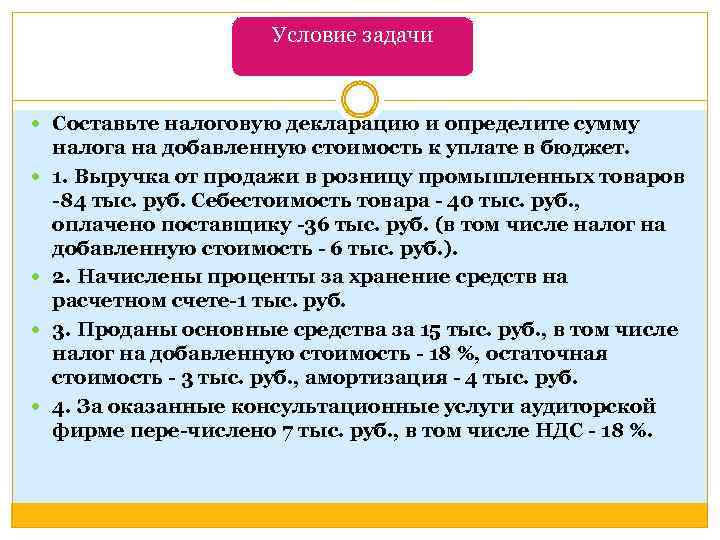 Условие задачи

Составьте налоговую декларацию и определите сумму налога на добавленную стоимость к уплате в бюджет.

1. Выручка от продажи в розницу промышленных товаров -84 тыс. руб. Себестоимость товара - 40 тыс. руб., оплачено поставщику -36 тыс. руб. (в том числе налог на добавленную стоимость - 6 тыс. руб.).

2. Начислены проценты за хранение средств на расчетном счете-1 тыс. руб.

3. Проданы основные средства за 15 тыс. руб., в том числе налог на добавленную стоимость - 18 %, остаточная стоимость - 3 тыс. руб., амортизация - 4 тыс. руб.

4. За оказанные консультационные услуги аудиторской фирме пере-числено 7 тыс. руб., в том числе НДС - 18 %.